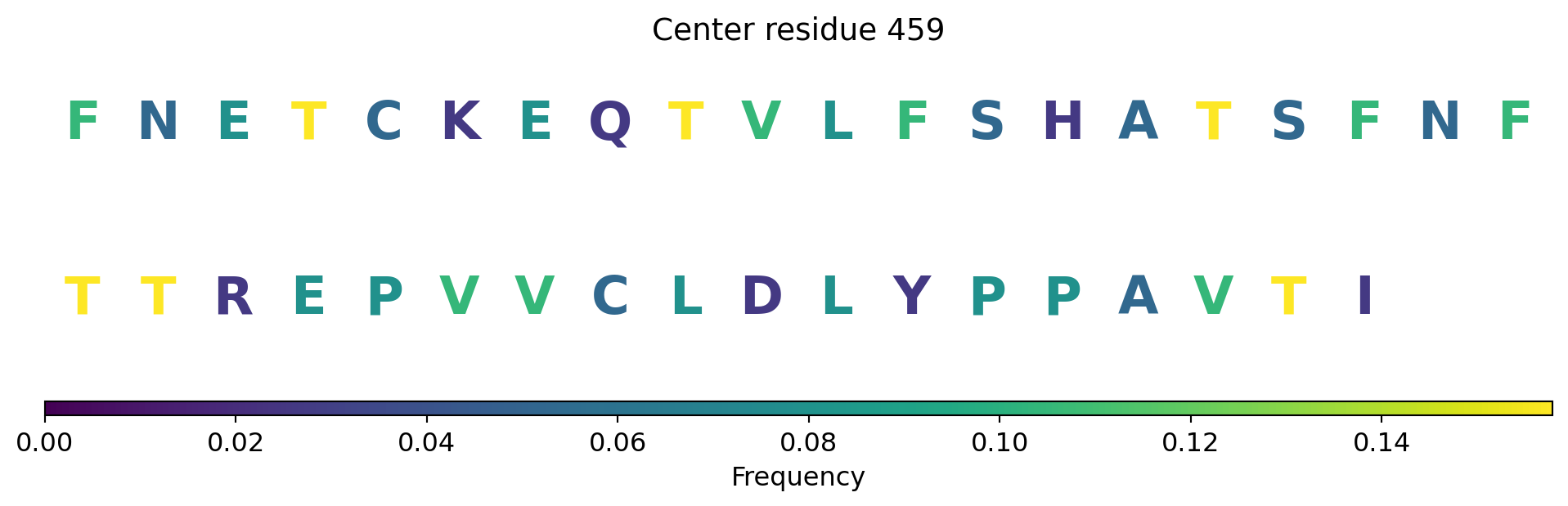 Center residue 459

F N E T C K E Q T V L F S H A T S F N F

T T R E P V V C L D L Y P P A V T I

0.00 0.02 0.04 0.06 0.08 0.10 0.12 0.14

Frequency